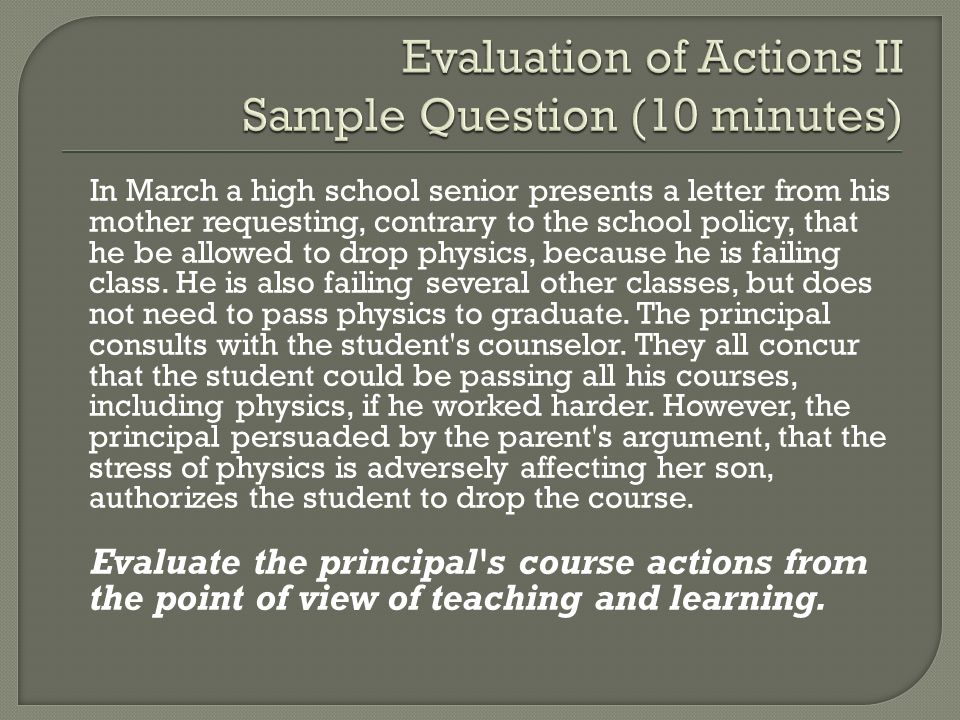 Evaluation of Actions II
Sample Question (10 minutes)

In March a high school senior presents a letter from his mother requesting, contrary to the school policy, that he be allowed to drop physics, because he is failing class. He is also failing several other classes, but does not need to pass physics to graduate. The principal consults with the student's counselor. They all concur that the student could be passing all his courses, including physics, if he worked harder. However, the principal persuaded by the parent's argument, that the stress of physics is adversely affecting her son, authorizes the student to drop the course.

Evaluate the principal's course actions from the point of view of teaching and learning.